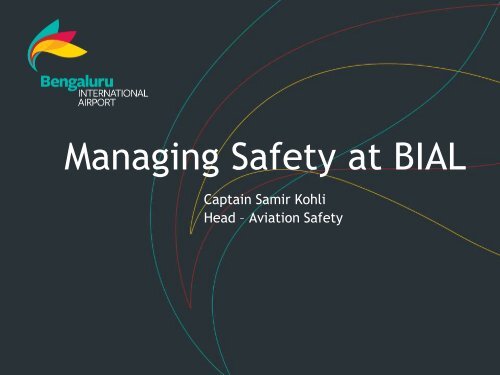 Bengaluru
INTERNATIONAL
AIRPORT

Managing Safety at BIAL

Captain Samir Kohli
Head - Aviation Safety